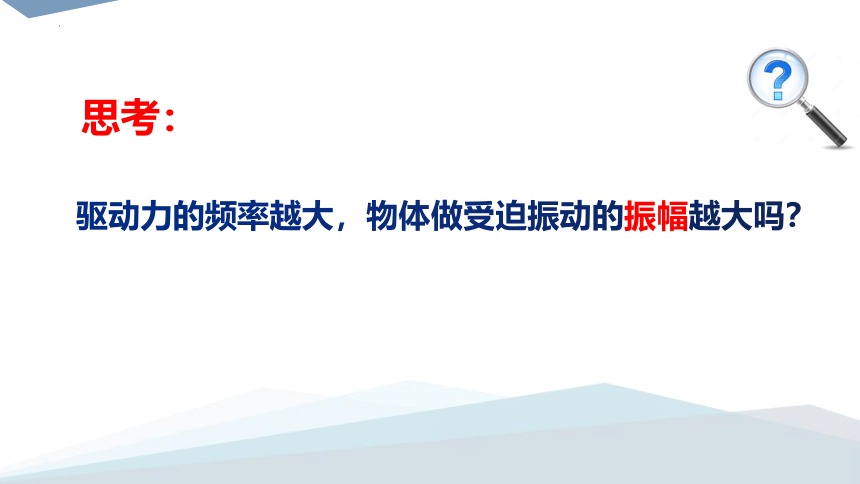 思考：

驱动力的频率越大，物体做受迫振动的振幅越大吗？